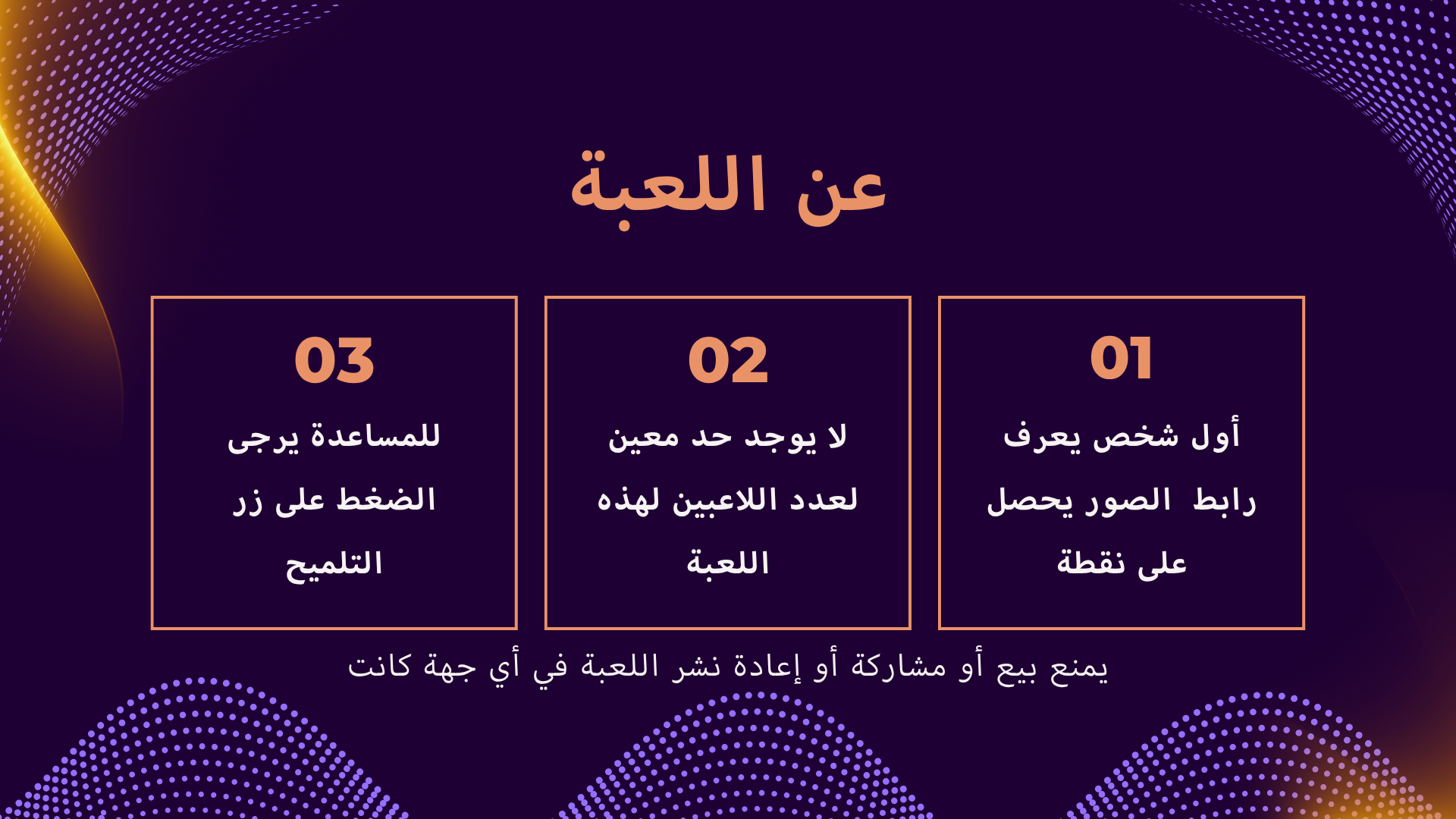 عن اللعبة

01
أول شخص يعرف رابط الصور يحصل على نقطة

02
لا يوجد حد معين لعدد اللاعبين لهذه اللعبة

03
للمساعدة يرجى الضغط على زر التلميح

يمنع بيع أو مشاركة أو إعادة نشر اللعبة في أي جهة كانت